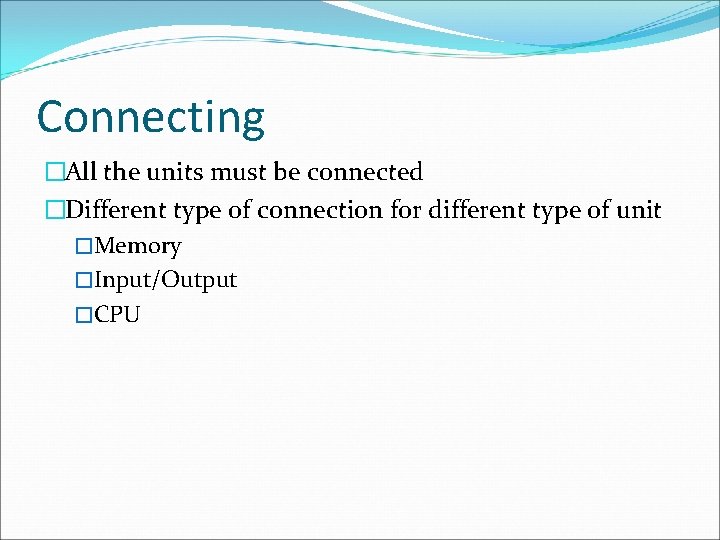 Connecting

□All the units must be connected

□Different type of connection for different type of unit

□Memory

□Input/Output

□CPU